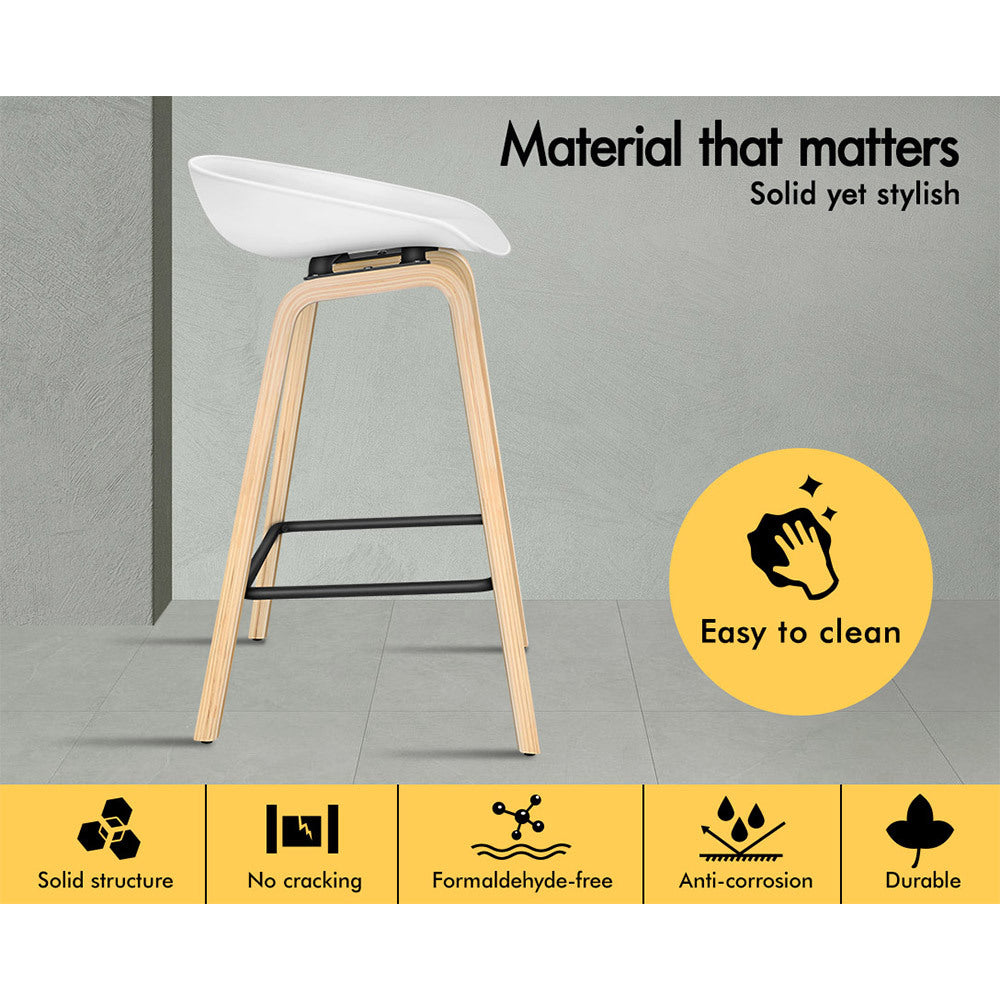 Material that matters
Solid yet stylish

Easy to clean

Solid structure

No cracking

Formaldehyde-free

Anti-corrosion

Durable